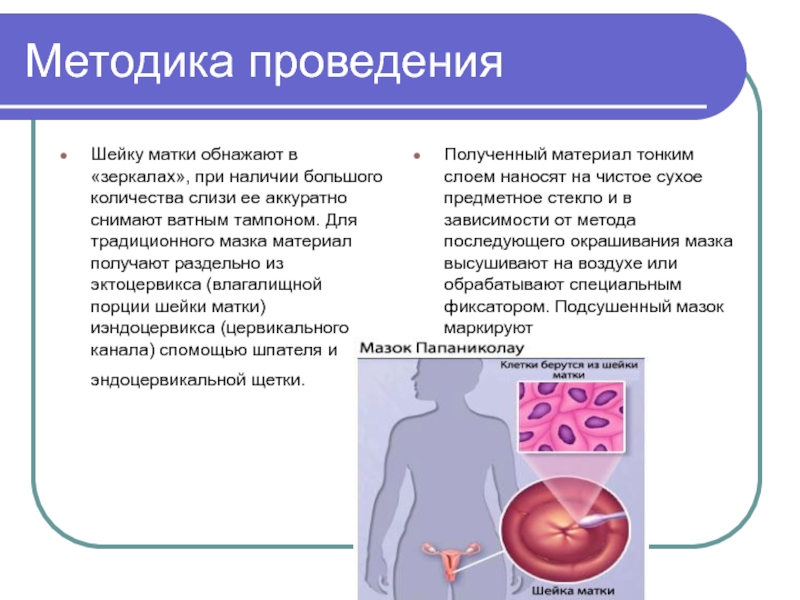 Методика проведения

Шейку матки обнажают в «зеркалах», при наличии большого количества слизи ее аккуратно снимают ватным тампоном. Для традиционного мазка материал получают раздельно из эктоцервикса (влагалищной порции шейки матки) иэндоцервикса (цервикального канала) спомощью шпателя и эндоцервикальной щетки.

Полученный материал тонким слоем наносят на чистое сухое предметное стекло и в зависимости от метода последующего окрашивания мазка высушивают на воздухе или обрабатывают специальным фиксатором. Подсушенный мазок маркируют

Мазок Папаниколау

Клетки берутся из шейки матки

Шейка матки